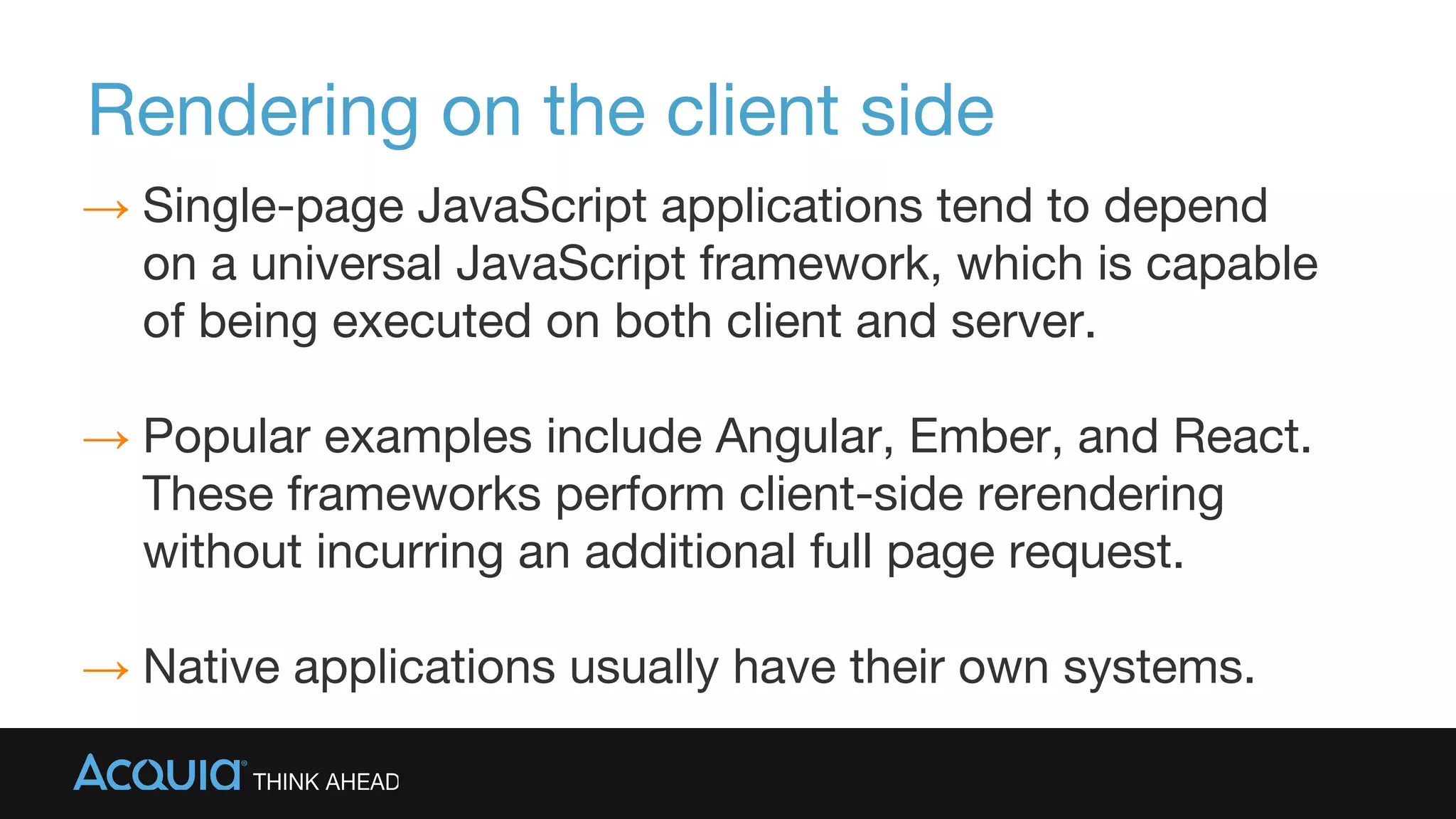 Rendering on the client side

→ Single-page JavaScript applications tend to depend on a universal JavaScript framework, which is capable of being executed on both client and server.

→ Popular examples include Angular, Ember, and React. These frameworks perform client-side rerendering without incurring an additional full page request.

→ Native applications usually have their own systems.

ACQUIA® THINK AHEAD